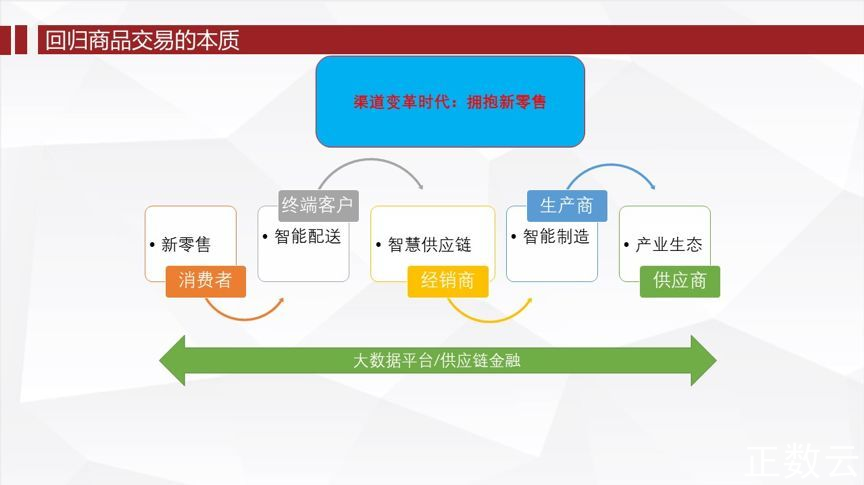 回归商品交易的本质

渠道变革时代：拥抱新零售

• 新零售
消费者

终端客户
• 智能配送

• 智慧供应链
经销商

生产商
• 智能制造

• 产业生态
供应商

大数据平台/供应链金融

正数云